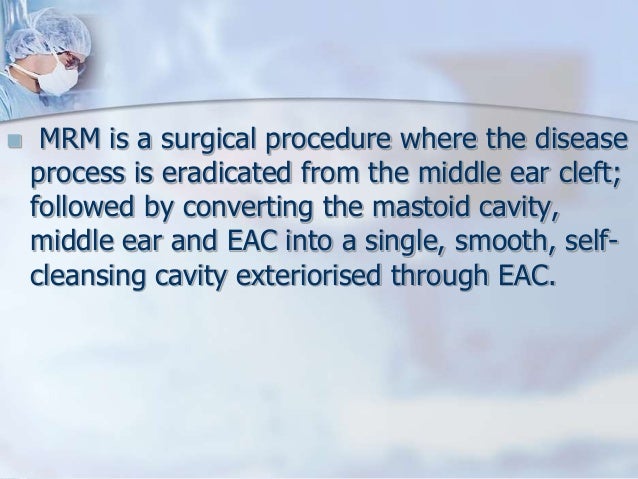 MRM is a surgical procedure where the disease process is eradicated from the middle ear cleft; followed by converting the mastoid cavity, middle ear and EAC into a single, smooth, self-cleansing cavity exteriorised through EAC.